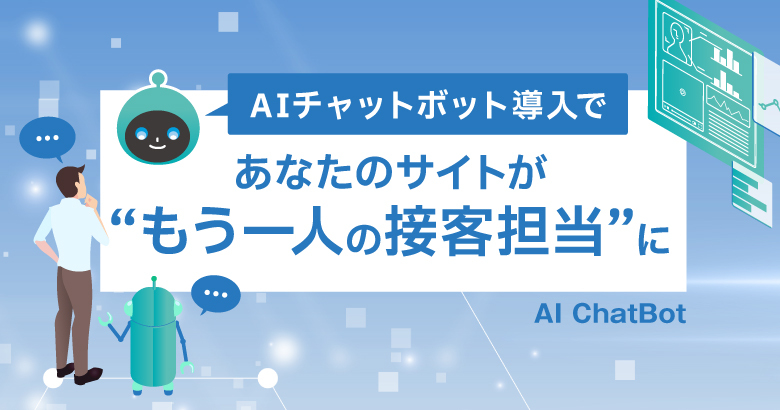 AIチャットボット導入で

あなたのサイトが
“もう一人の接客担当”に

AI ChatBot